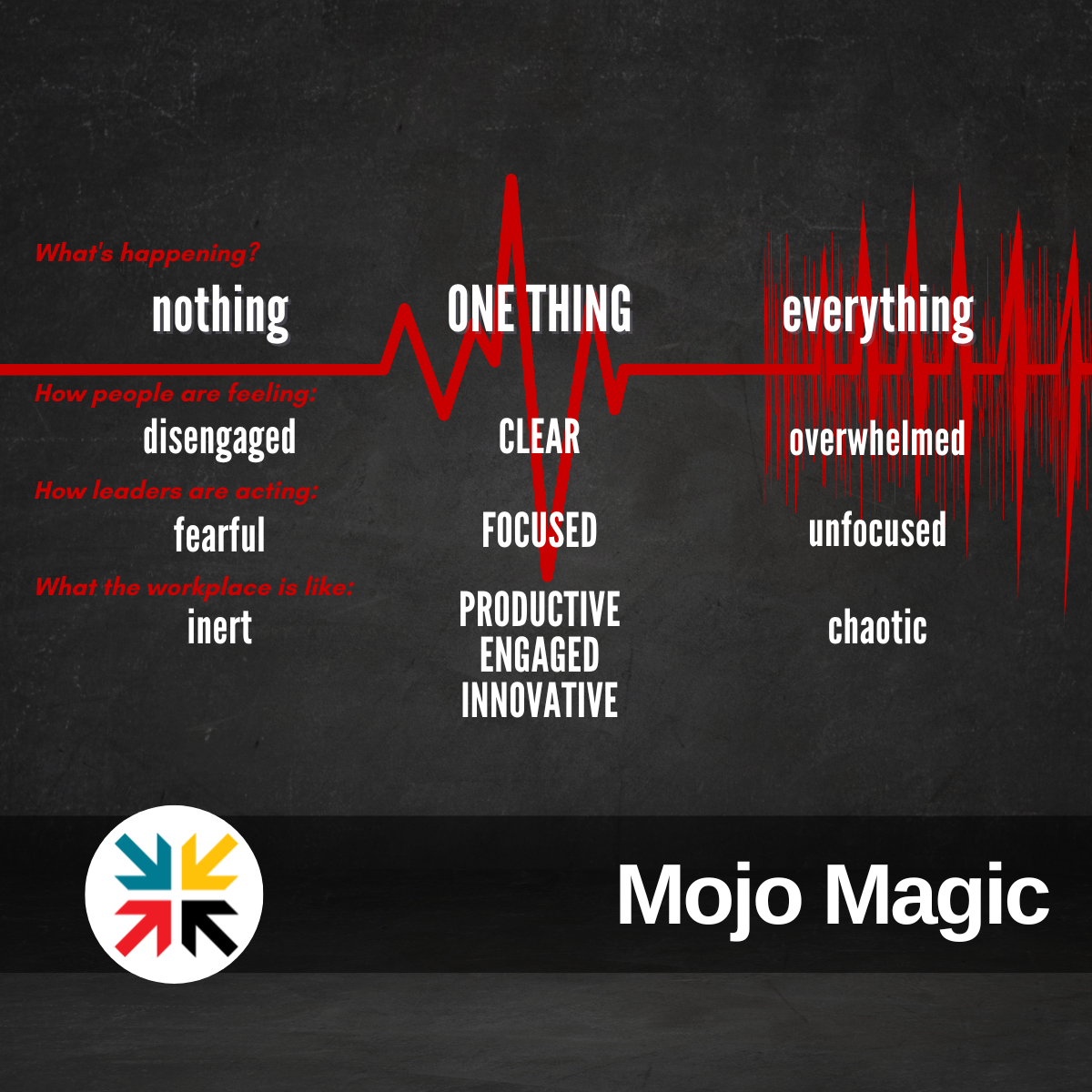 What's happening?

nothing

ONE THING

everything

How people are feeling:

disengaged

CLEAR

overwhelmed

How leaders are acting:

fearful

FOCUSED

unfocused

What the workplace is like:

inert

PRODUCTIVE
ENGAGED
INNOVATIVE

chaotic

Mojo Magic